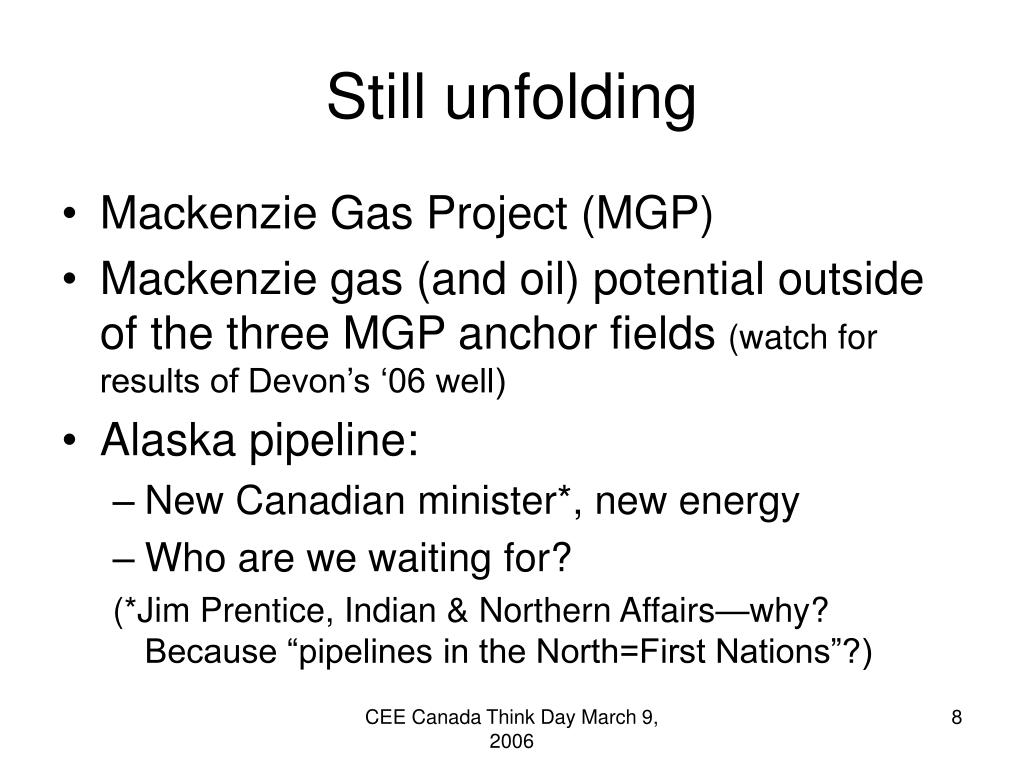 Still unfolding

• Mackenzie Gas Project (MGP)
• Mackenzie gas (and oil) potential outside of the three MGP anchor fields (watch for results of Devon’s ‘06 well)
• Alaska pipeline:
– New Canadian minister*, new energy
– Who are we waiting for?
(*Jim Prentice, Indian & Northern Affairs—why? Because “pipelines in the North=First Nations”?)

CEE Canada Think Day March 9, 2006

8